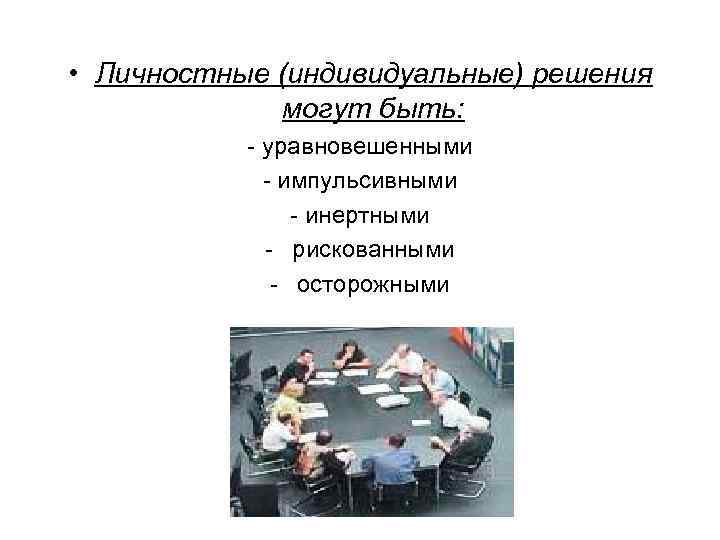 • Личностные (индивидуальные) решения могут быть:

- уравновешенными
- импульсивными
- инертными
- рискованными
- осторожными